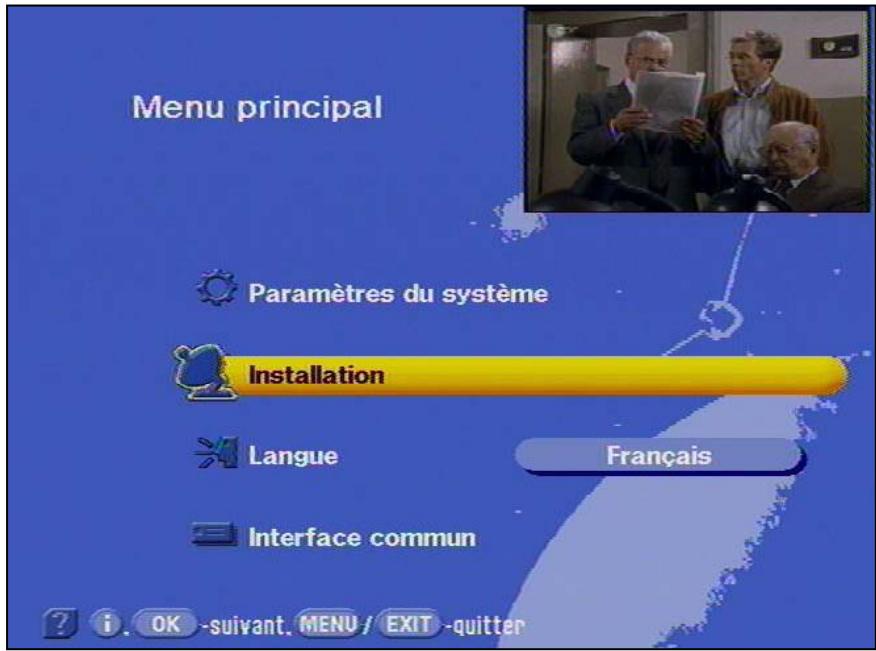 Menu principal

Paramètres du système

Installation

Langue Français

Interface commun

? i, OK -suivant, MENU / EXIT -quitter